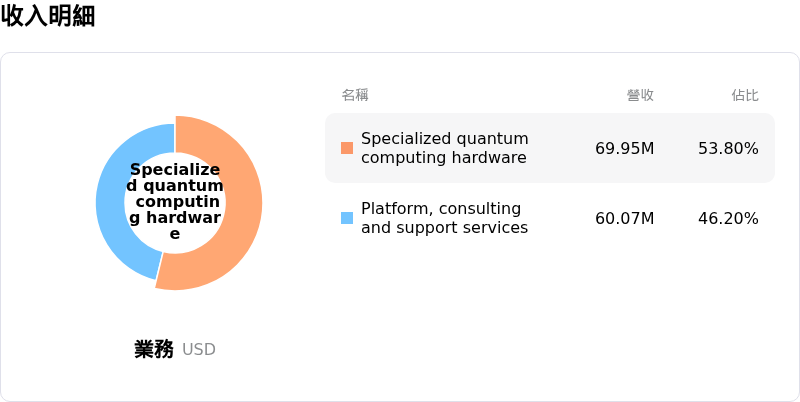 收入明細

Specialized quantum computing hardware

業務 USD

| 名稱 | 營收 | 佔比 |
|---|---|---|
| Specialized quantum computing hardware | 69.95M | 53.80% |
| Platform, consulting and support services | 60.07M | 46.20% |